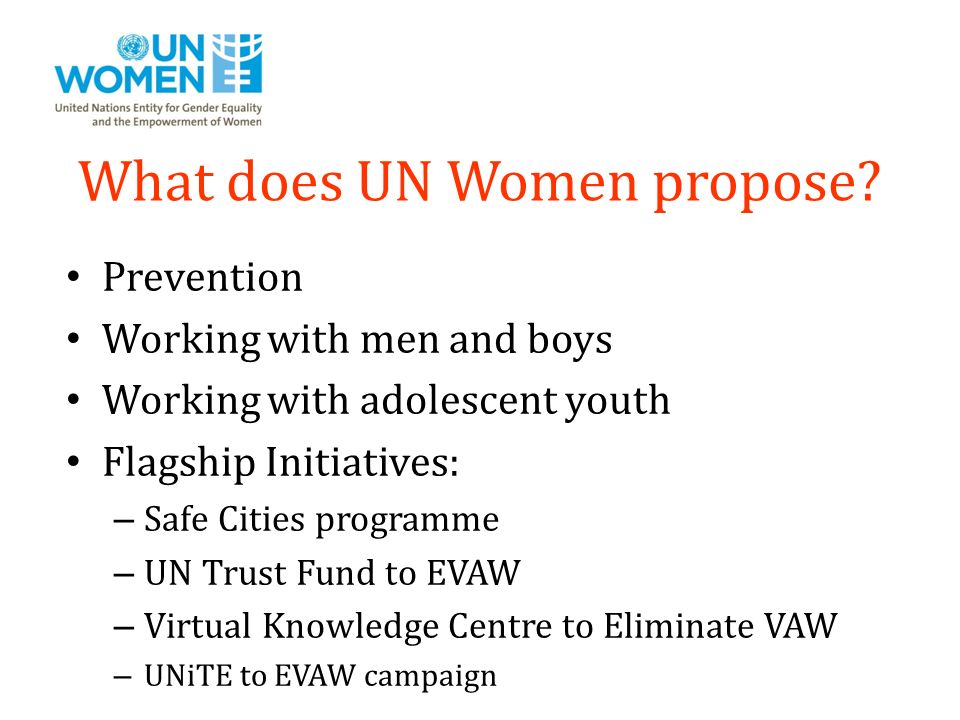 UN WOMEN
United Nations Entity for Gender Equality and the Empowerment of Women

What does UN Women propose?

• Prevention
• Working with men and boys
• Working with adolescent youth
• Flagship Initiatives:
– Safe Cities programme
– UN Trust Fund to EVAW
– Virtual Knowledge Centre to Eliminate VAW
– UNiTE to EVAW campaign